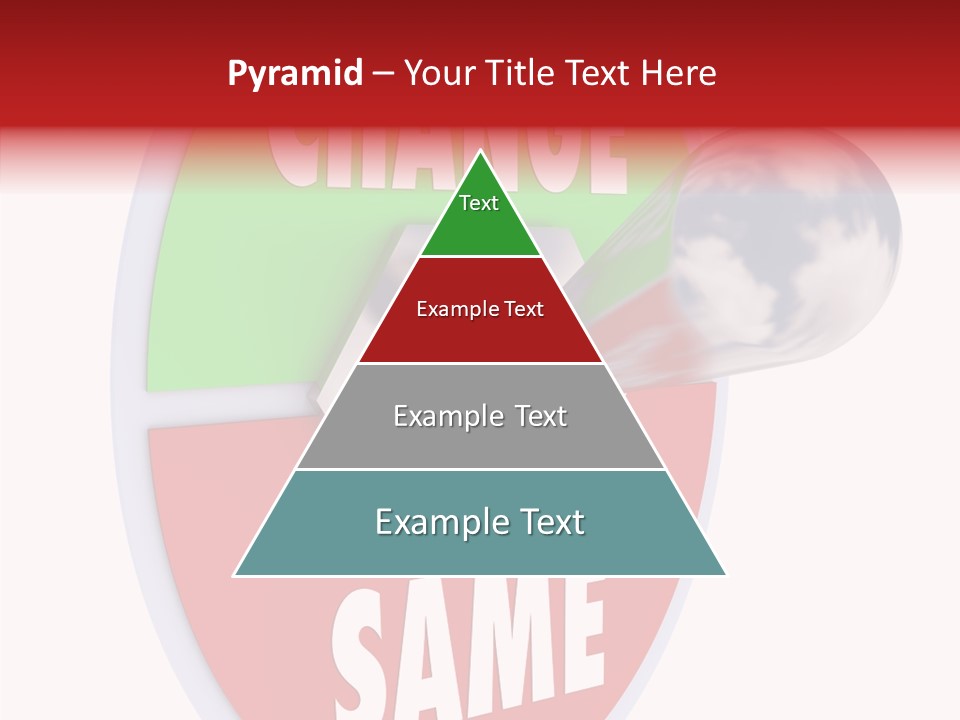 Pyramid – Your Title Text Here

CHANGE

Text

Example Text

Example Text

Example Text

SAME